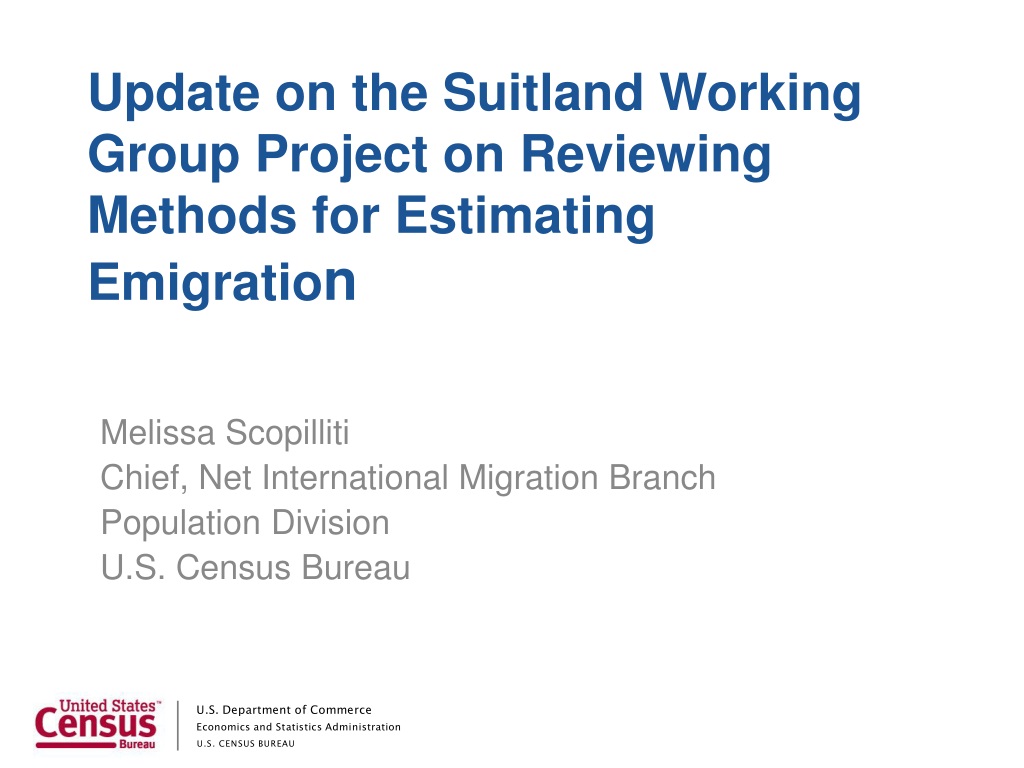 Update on the Suitland Working Group Project on Reviewing Methods for Estimating Emigration

Melissa Scopilliti
Chief, Net International Migration Branch
Population Division
U.S. Census Bureau

United States™ Census Bureau

U.S. Department of Commerce
Economics and Statistics Administration
U.S. CENSUS BUREAU